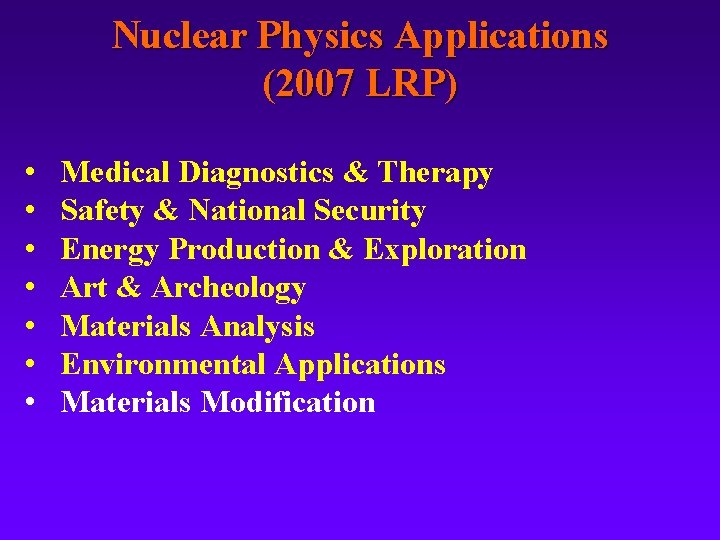 Nuclear Physics Applications
(2007 LRP)

• Medical Diagnostics & Therapy
• Safety & National Security
• Energy Production & Exploration
• Art & Archeology
• Materials Analysis
• Environmental Applications
• Materials Modification